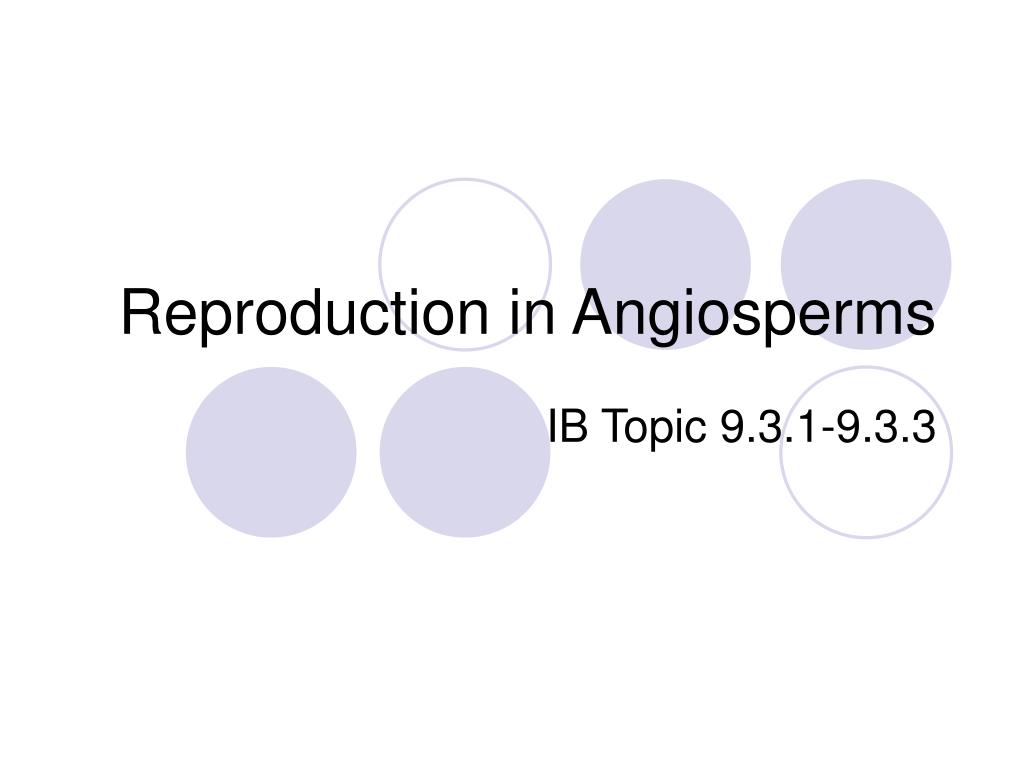 Reproduction in Angiosperms

IB Topic 9.3.1-9.3.3